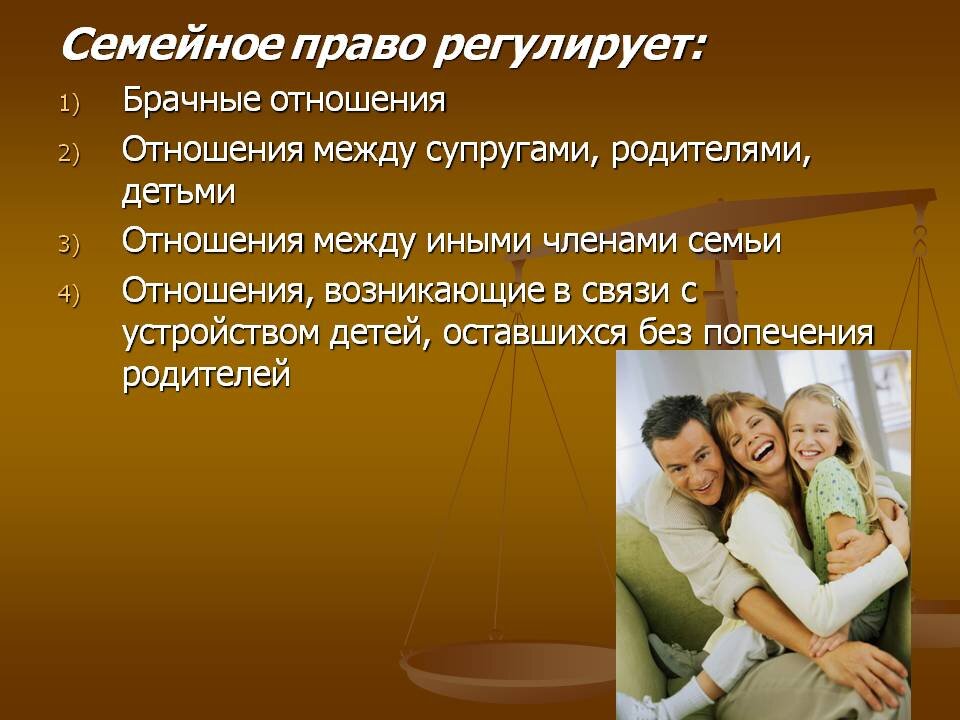 Семейное право регулирует:

1) Брачные отношения
2) Отношения между супругами, родителями, детьми
3) Отношения между иными членами семьи
4) Отношения, возникающие в связи с устройством детей, оставшихся без попечения родителей